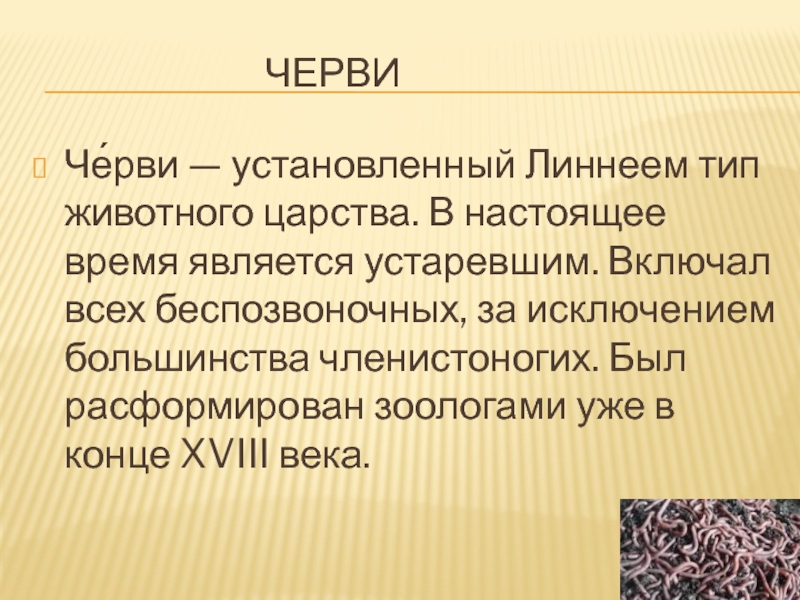 ЧЕРВИ

Че́рви — установленный Линнеем тип животного царства. В настоящее время является устаревшим. Включал всех беспозвоночных, за исключением большинства членистоногих. Был расформирован зоологами уже в конце XVIII века.